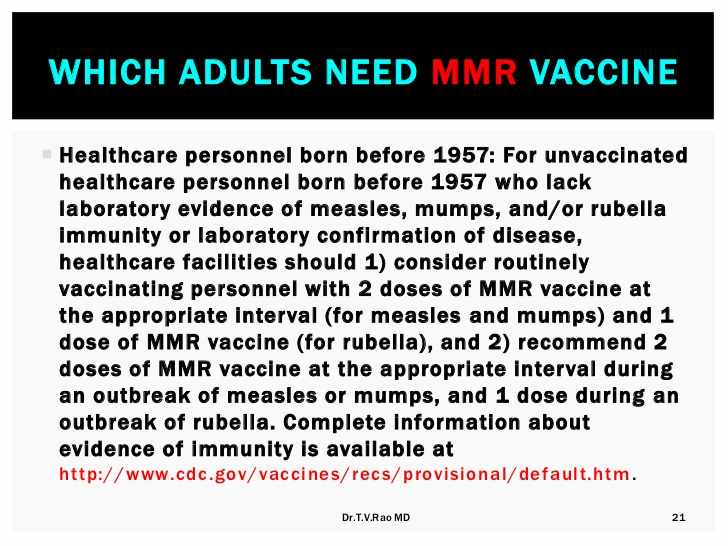 WHICH ADULTS NEED MMR VACCINE

Healthcare personnel born before 1957: For unvaccinated healthcare personnel born before 1957 who lack laboratory evidence of measles, mumps, and/or rubella immunity or laboratory confirmation of disease, healthcare facilities should 1) consider routinely vaccinating personnel with 2 doses of MMR vaccine at the appropriate interval (for measles and mumps) and 1 dose of MMR vaccine (for rubella), and 2) recommend 2 doses of MMR vaccine at the appropriate interval during an outbreak of measles or mumps, and 1 dose during an outbreak of rubella. Complete information about evidence of immunity is available at http://www.cdc.gov/vaccines/recs/provisional/default.htm.

Dr.T.V.Rao MD

21